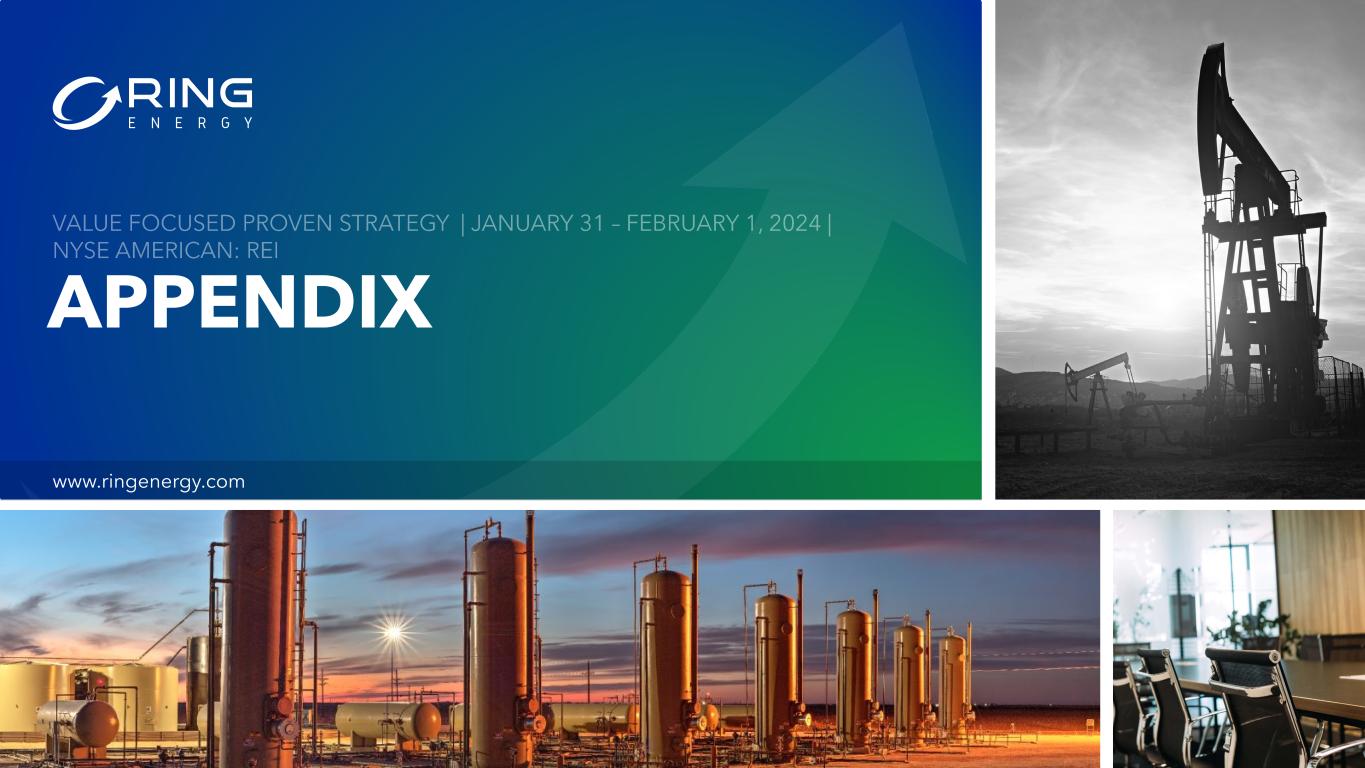 RING
ENERGY

VALUE FOCUSED PROVEN STRATEGY | JANUARY 31 – FEBRUARY 1, 2024 | NYSE AMERICAN: REI

APPENDIX

www.ringenergy.com